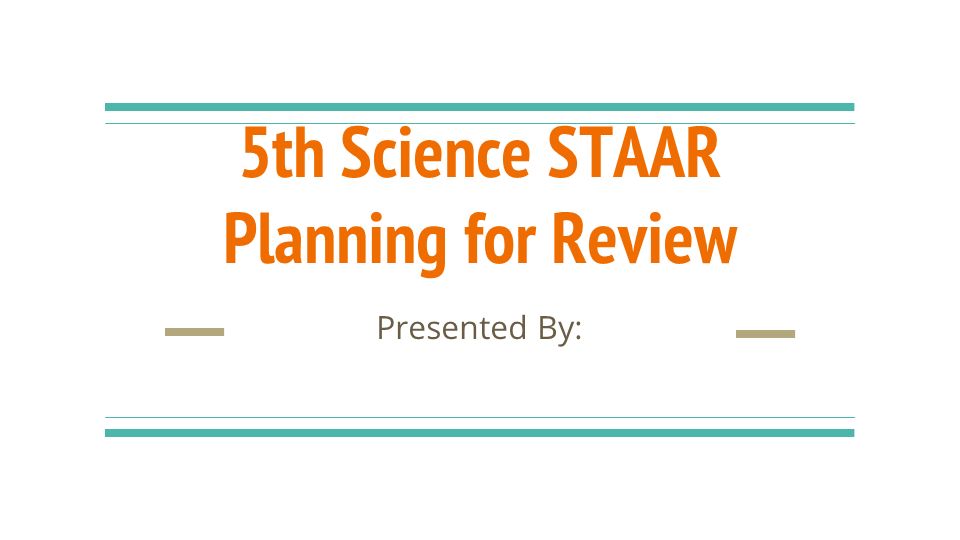 5th Science STAAR Planning for Review

Presented By: